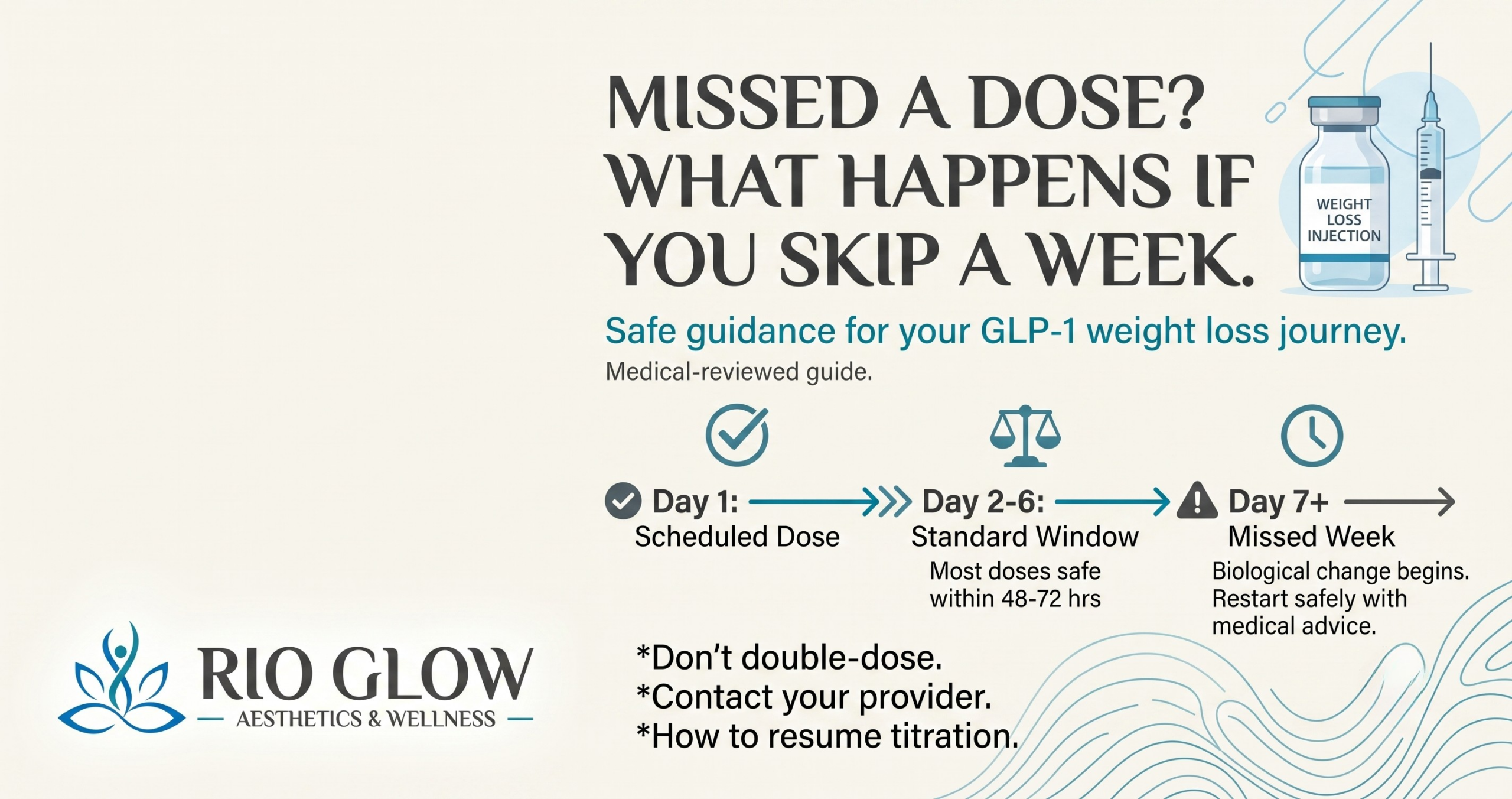 MISSED A DOSE? WHAT HAPPENS IF YOU SKIP A WEEK.

WEIGHT LOSS INJECTION

Safe guidance for your GLP-1 weight loss journey.

Medical-reviewed guide.

Day 1: Scheduled Dose

Day 2-6: Standard Window
Most doses safe within 48-72 hrs

Day 7+ Missed Week
Biological change begins. Restart safely with medical advice.

*Don't double-dose.
*Contact your provider.
*How to resume titration.

RIO GLOW
AESTHETICS & WELLNESS